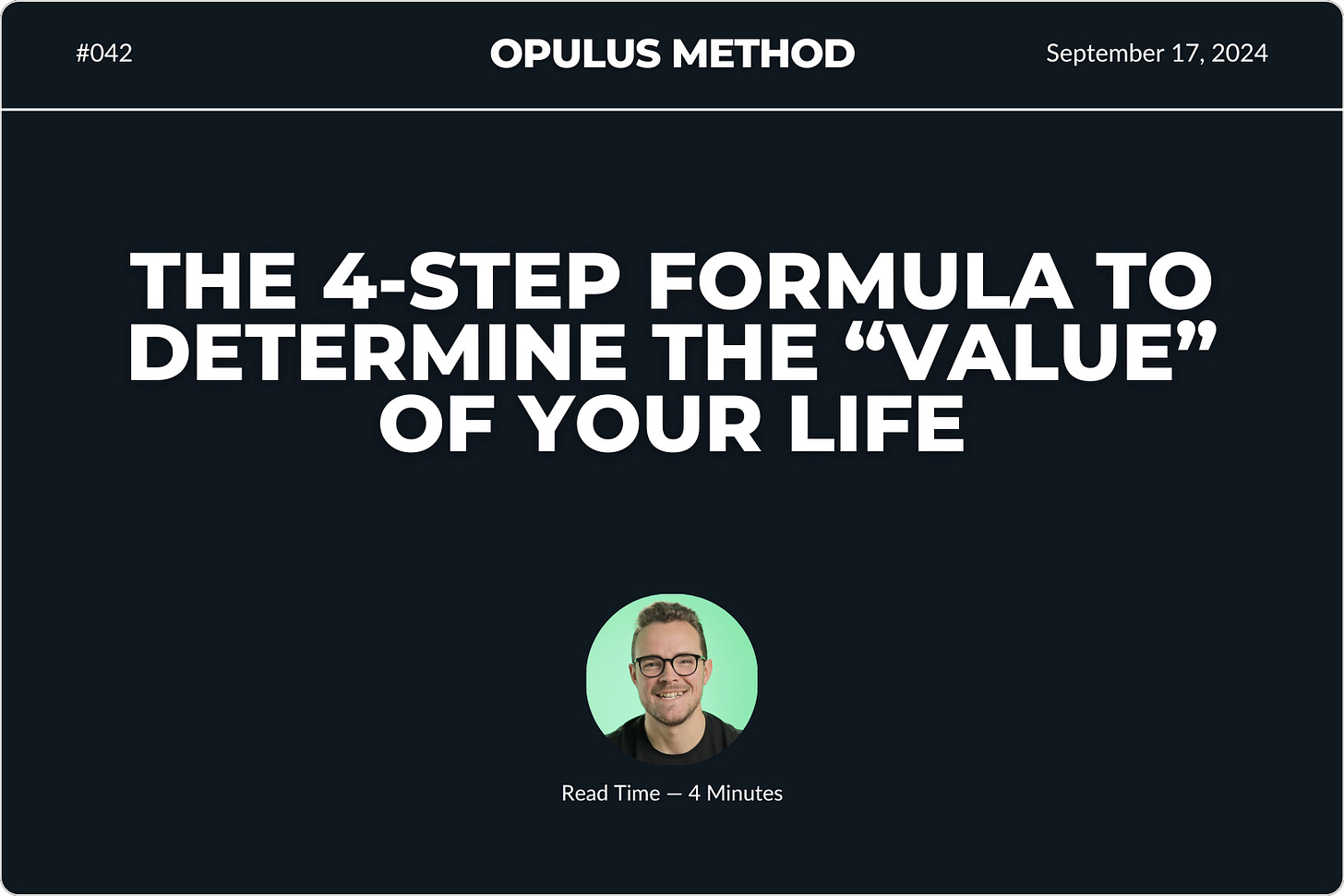 #042 OPULUS METHOD September 17, 2024

THE 4-STEP FORMULA TO DETERMINE THE “VALUE” OF YOUR LIFE

Read Time — 4 Minutes